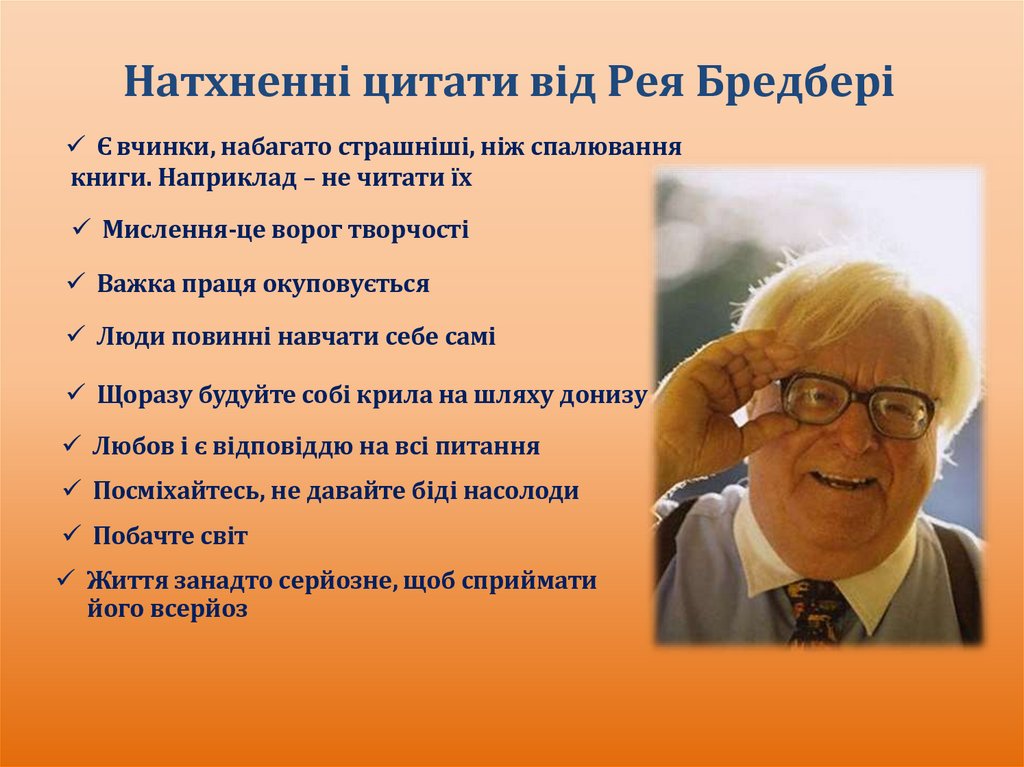 Натхненні цитати від Рея Бредбері

✓ Є вчинки, набагато страшніші, ніж спалювання книги. Наприклад – не читати їх

✓ Мислення-це ворог творчості

✓ Важка праця окуповується

✓ Люди повинні навчати себе самі

✓ Щоразу будуйте собі крила на шляху донизу

✓ Любов і є відповіддю на всі питання

✓ Посміхайтесь, не давайте біді насолоди

✓ Побачте світ

✓ Життя занадто серйозне, щоб сприймати його всерйоз